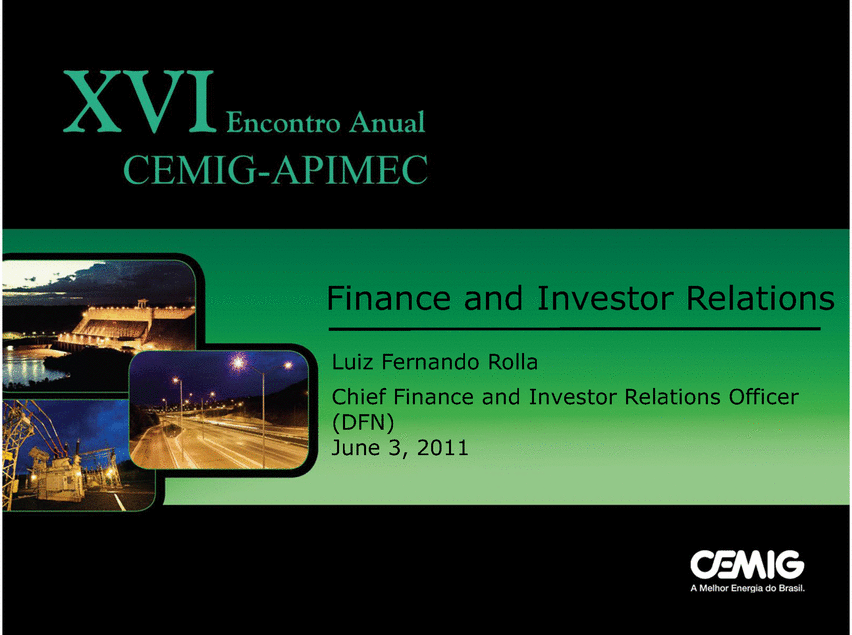 XVI Encontro Anual
CEMIG-APIMEC

Finance and Investor Relations

Luiz Fernando Rolla

Chief Finance and Investor Relations Officer (DFN)
June 3, 2011

CEMIG
A Melhor Energia do Brasil.